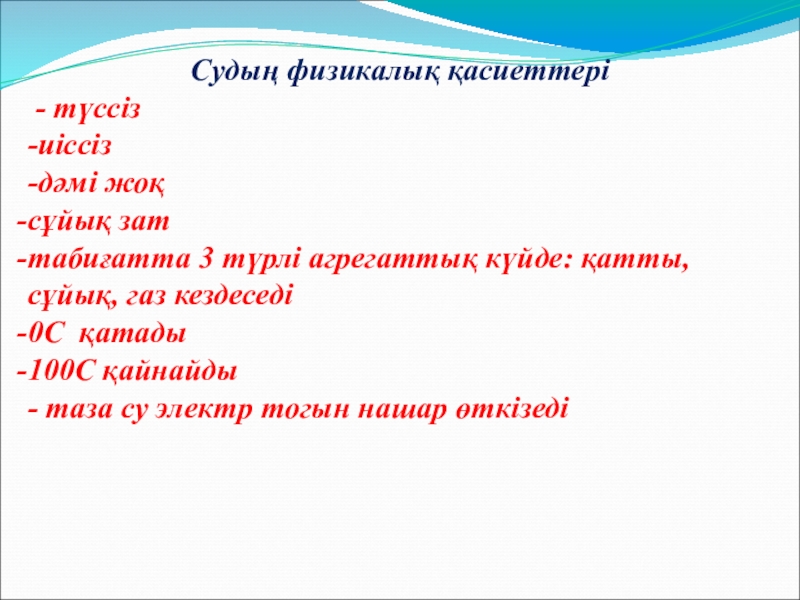 Судың физикалық қасиеттері

- түссіз
-иіссіз
-дәмі жоқ
-сұйық зат
-табиғатта 3 түрлі агрегаттық күйде: қатты, сұйық, газ кездеседі
-0С қатады
-100С қайнайды
- таза су электр тогын нашар өткізеді